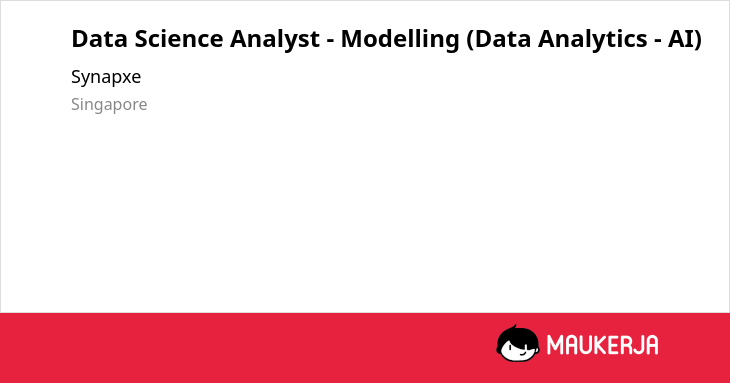 Data Science Analyst - Modelling (Data Analytics - AI)

Synapxe

Singapore

MAUKERJA